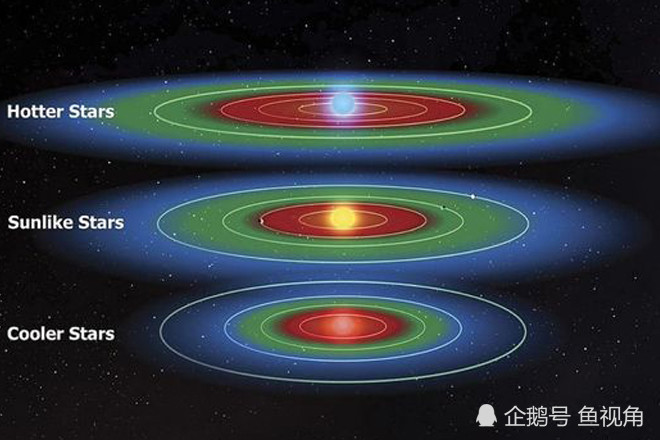 Hotter Stars

Sunlike Stars

Cooler Stars

企鹅号 鱼视角